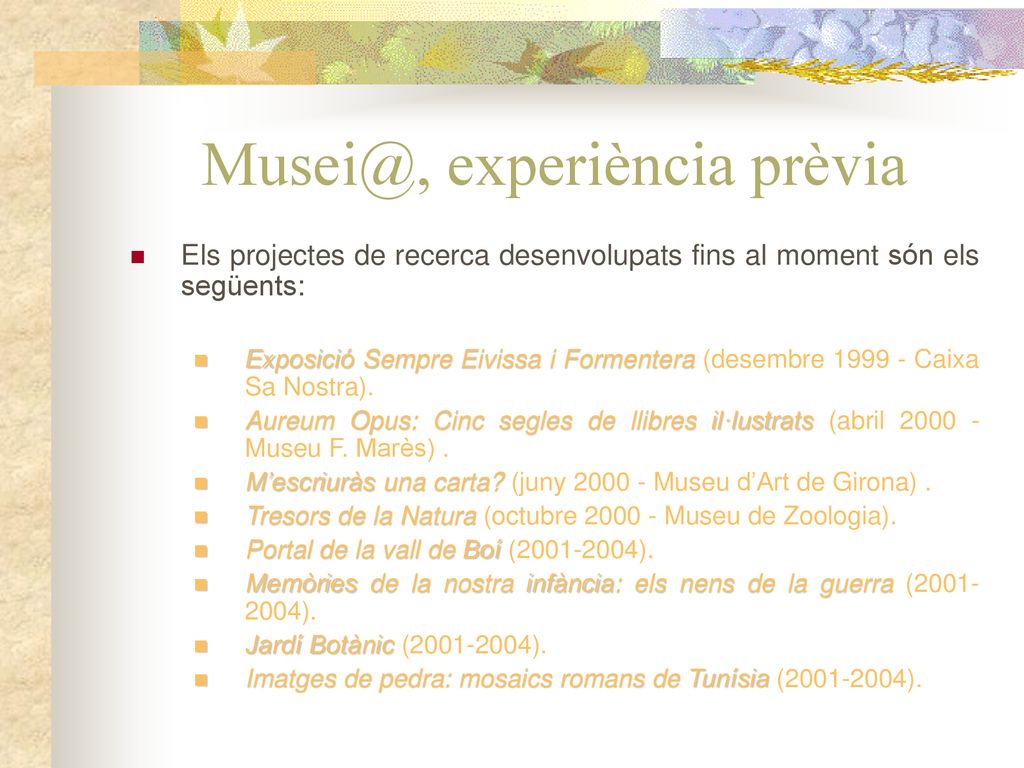 Musei@, experiència prèvia

Els projectes de recerca desenvolupats fins al moment són els següents:

Exposició Sempre Eivissa i Formentera (desembre 1999 - Caixa Sa Nostra).

Aureum Opus: Cinc segles de llibres il·lustrats (abril 2000 - Museu F. Marès) .

M'escriuràs una carta? (juny 2000 - Museu d'Art de Girona) .

Tresors de la Natura (octubre 2000 - Museu de Zoologia).

Portal de la vall de Boí (2001-2004).

Memòries de la nostra infància: els nens de la guerra (2001-2004).

Jardí Botànic (2001-2004).

Imatges de pedra: mosaics romans de Tunísia (2001-2004).